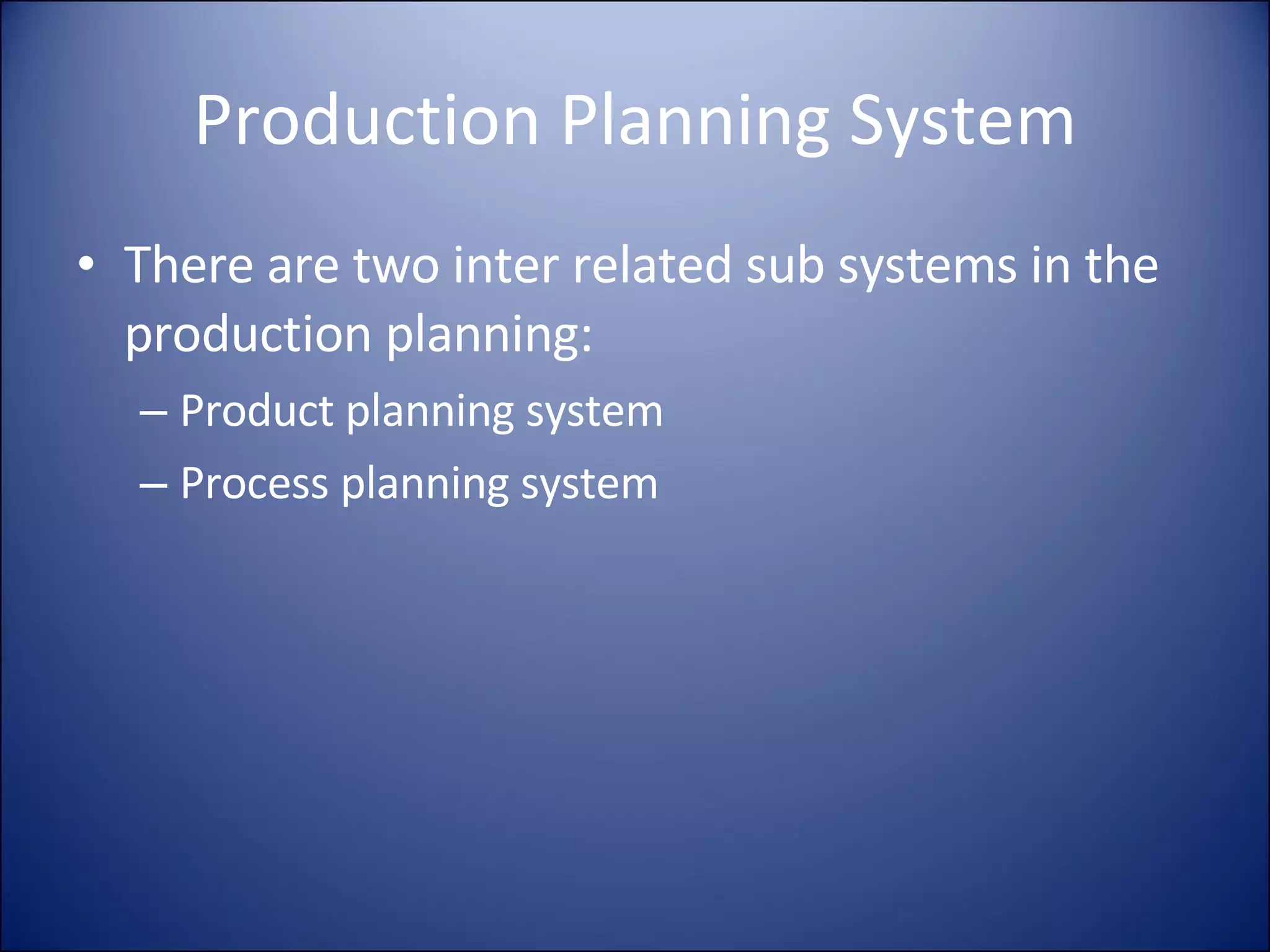 Production Planning System

• There are two inter related sub systems in the production planning:
– Product planning system
– Process planning system